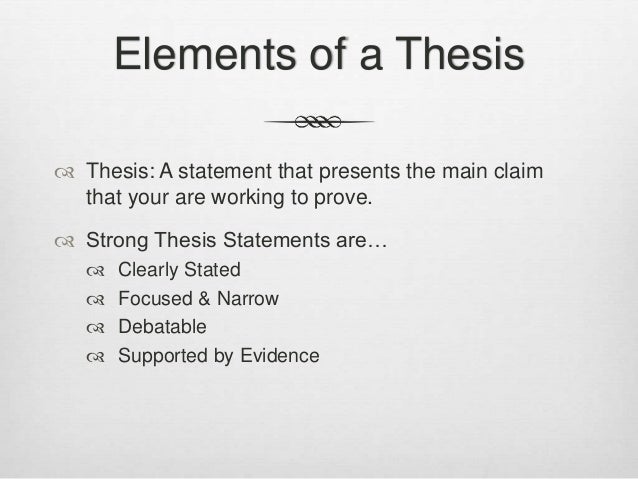 Elements of a Thesis

Thesis: A statement that presents the main claim that your are working to prove.

Strong Thesis Statements are…
Clearly Stated
Focused & Narrow
Debatable
Supported by Evidence